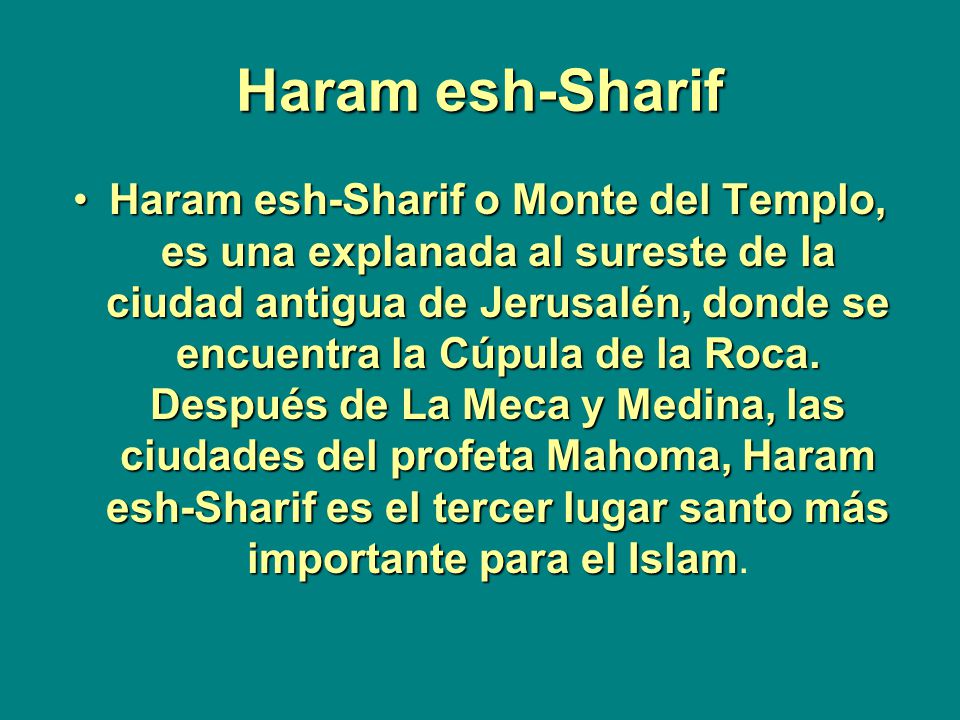 Haram esh-Sharif

• Haram esh-Sharif o Monte del Templo, es una explanada al sureste de la ciudad antigua de Jerusalén, donde se encuentra la Cúpula de la Roca. Después de La Meca y Medina, las ciudades del profeta Mahoma, Haram esh-Sharif es el tercer lugar santo más importante para el Islam.